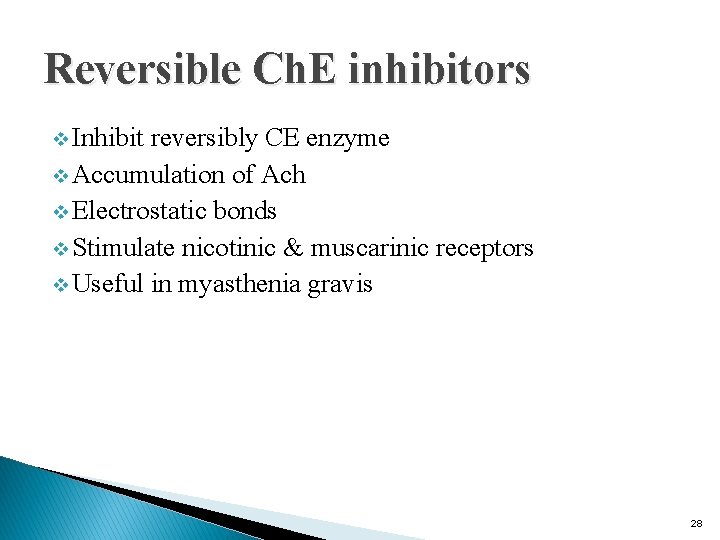 Reversible ChE inhibitors

❖ Inhibit reversibly CE enzyme
❖ Accumulation of Ach
❖ Electrostatic bonds
❖ Stimulate nicotinic & muscarinic receptors
❖ Useful in myasthenia gravis

28